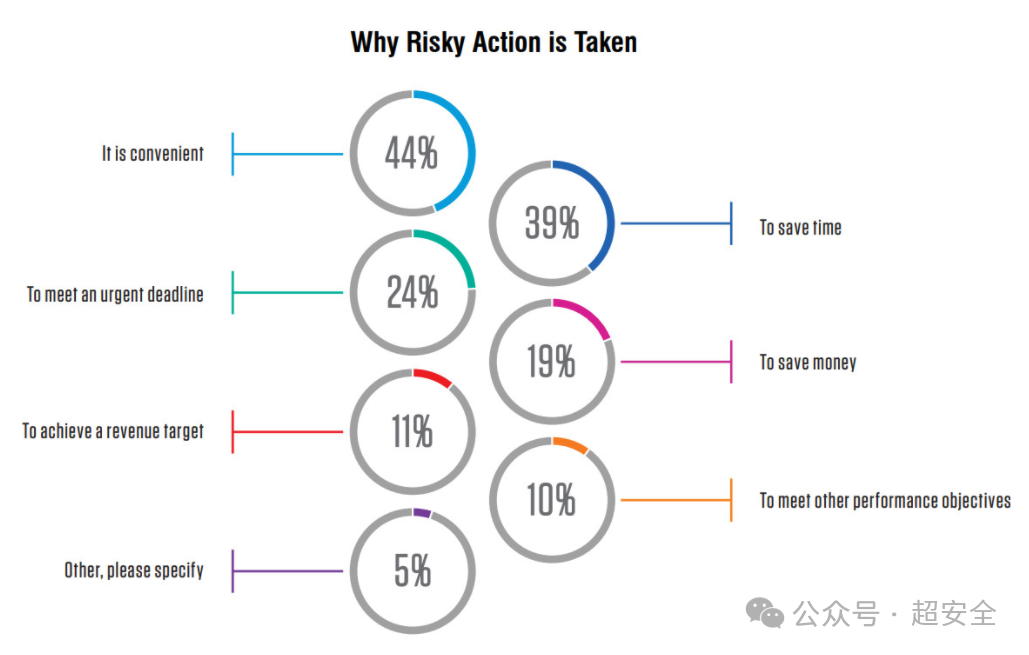 Why Risky Action is Taken

It is convenient
44%

39%
To save time

To meet an urgent deadline
24%

19%
To save money

To achieve a revenue target
11%

10%
To meet other performance objectives

Other, please specify
5%

公众号 · 超安全